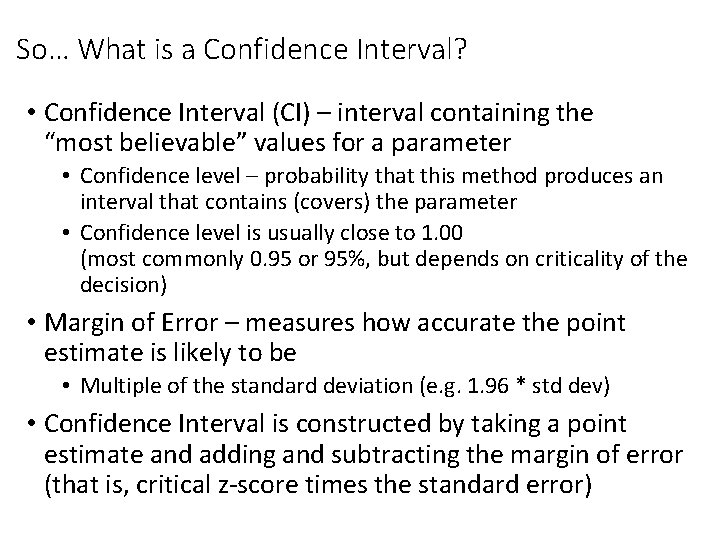 So… What is a Confidence Interval?

• Confidence Interval (CI) – interval containing the “most believable” values for a parameter
  • Confidence level – probability that this method produces an interval that contains (covers) the parameter
  • Confidence level is usually close to 1.00 (most commonly 0.95 or 95%, but depends on criticality of the decision)
• Margin of Error – measures how accurate the point estimate is likely to be
  • Multiple of the standard deviation (e.g. 1.96 * std dev)
• Confidence Interval is constructed by taking a point estimate and adding and subtracting the margin of error (that is, critical z-score times the standard error)